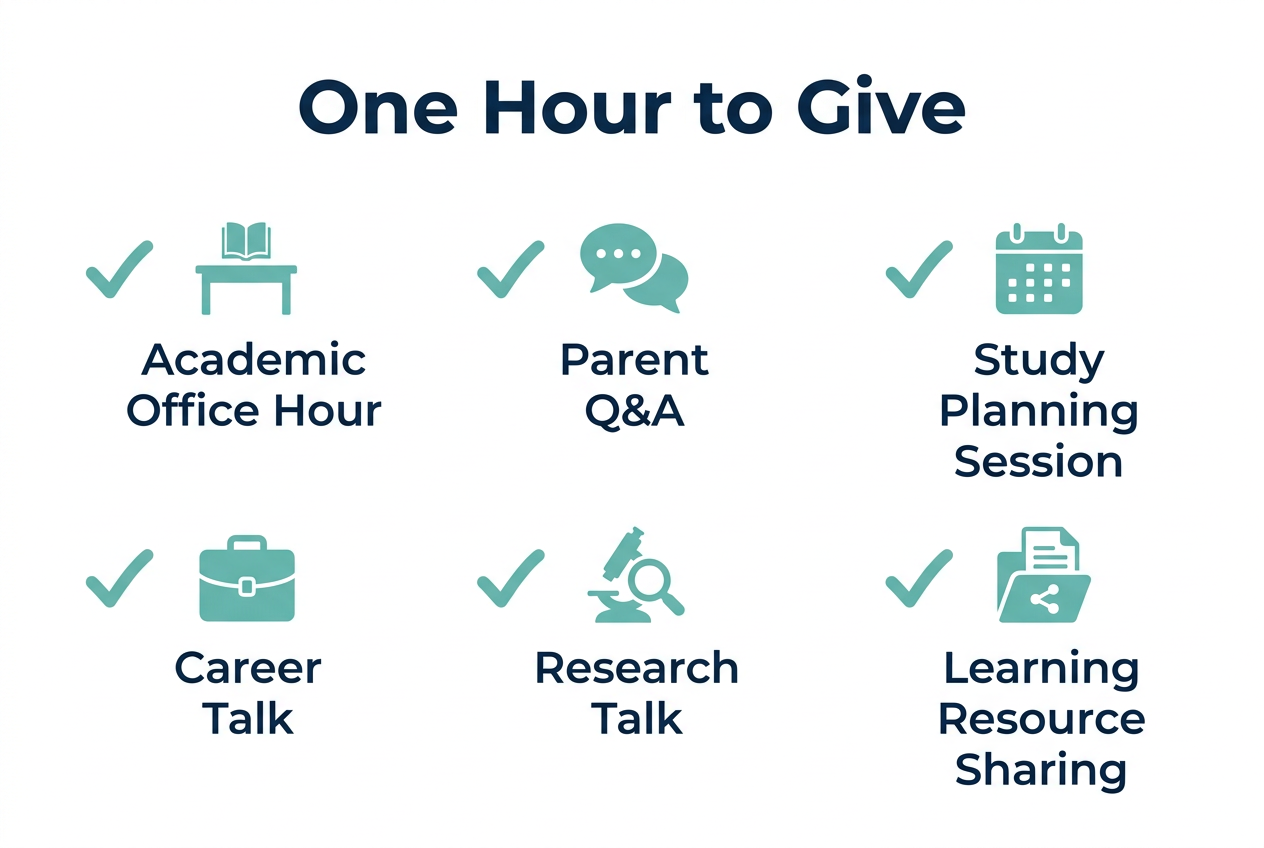 One Hour to Give

Academic Office Hour

Parent Q&A

Study Planning Session

Career Talk

Research Talk

Learning Resource Sharing